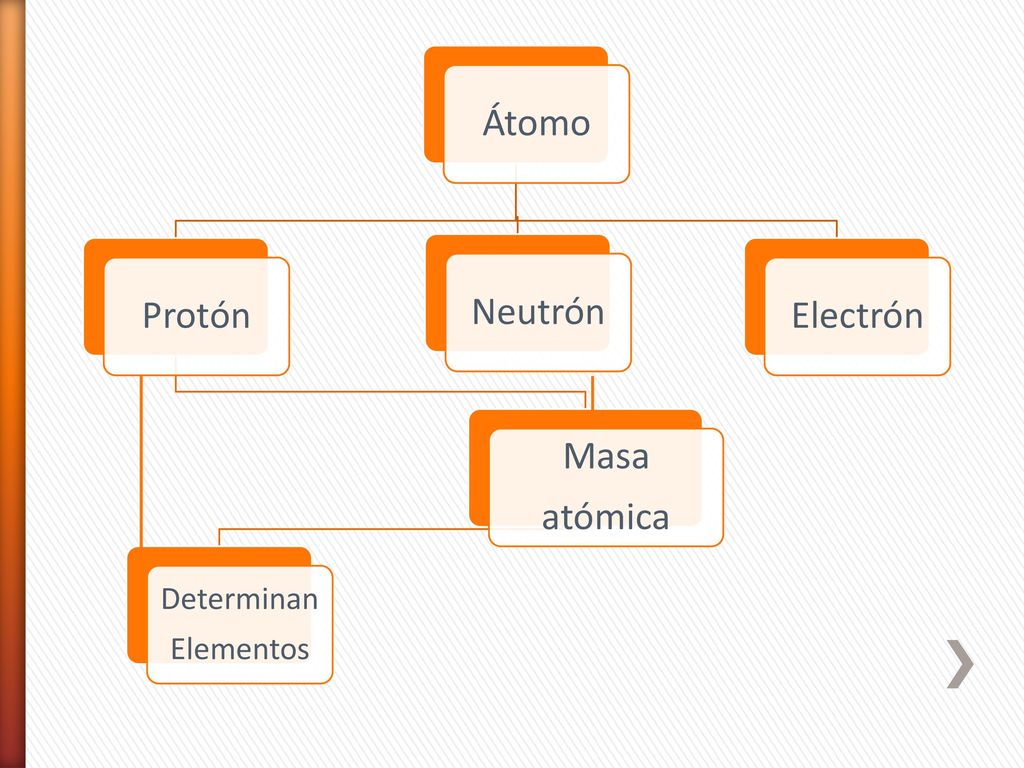 Átomo

Protón

Neutrón

Electrón

Masa atómica

Determinan Elementos